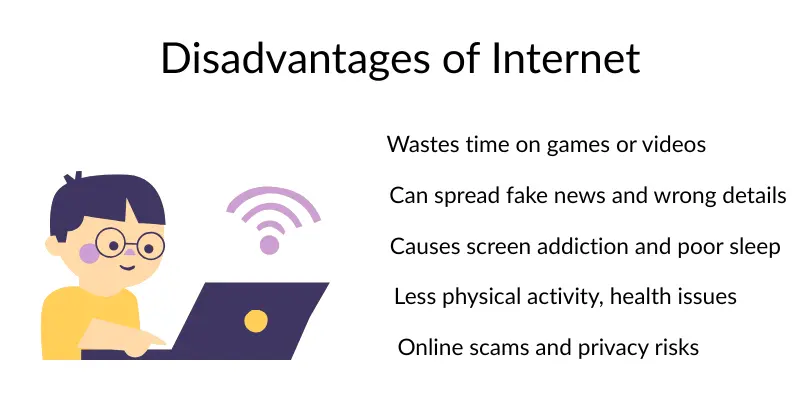 Disadvantages of Internet

Wastes time on games or videos

Can spread fake news and wrong details

Causes screen addiction and poor sleep

Less physical activity, health issues

Online scams and privacy risks